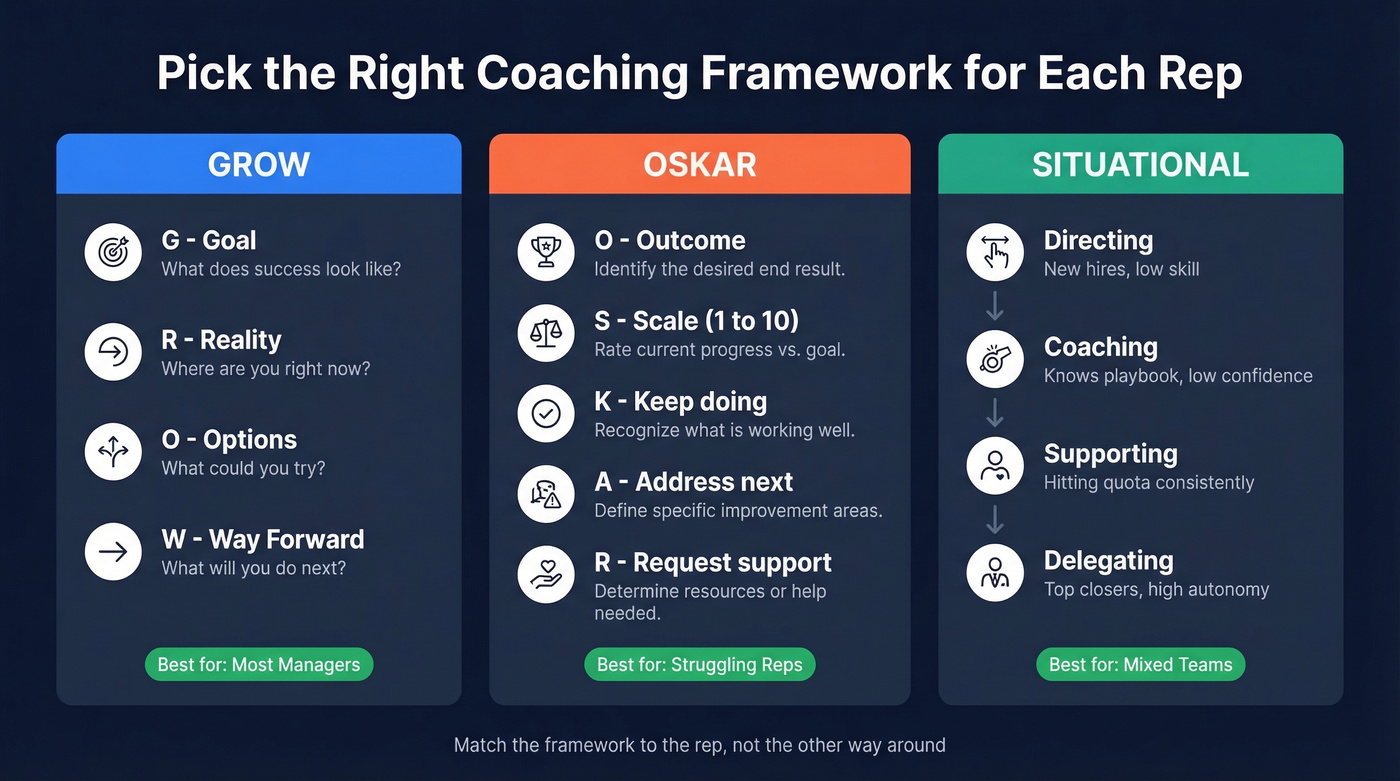 Pick the Right Coaching Framework for Each Rep

GROW

G - Goal
What does success look like?

R - Reality
Where are you right now?

O - Options
What could you try?

W - Way Forward
What will you do next?

Best for: Most Managers

OSKAR

O - Outcome
Identify the desired end result.

S - Scale (1 to 10)
Rate current progress vs. goal.

K - Keep doing
Recognize what is working well.

A - Address next
Define specific improvement areas.

R - Request support
Determine resources or help needed.

Best for: Struggling Reps

SITUATIONAL

Directing
New hires, low skill

Coaching
Knows playbook, low confidence

Supporting
Hitting quota consistently

Delegating
Top closers, high autonomy

Best for: Mixed Teams

Match the framework to the rep, not the other way around